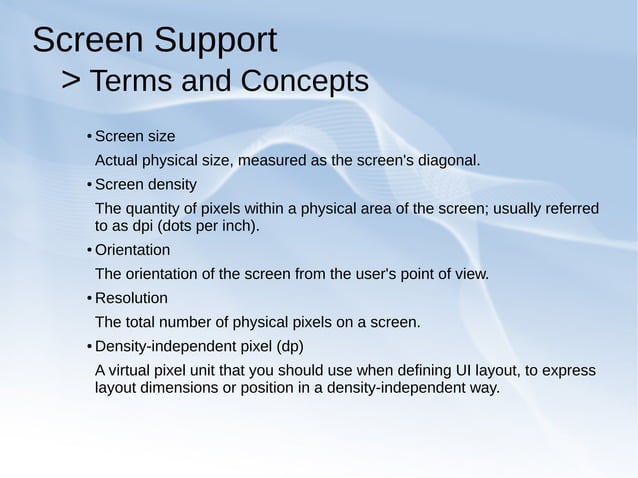 Screen Support
> Terms and Concepts

• Screen size
Actual physical size, measured as the screen's diagonal.
• Screen density
The quantity of pixels within a physical area of the screen; usually referred to as dpi (dots per inch).
• Orientation
The orientation of the screen from the user's point of view.
• Resolution
The total number of physical pixels on a screen.
• Density-independent pixel (dp)
A virtual pixel unit that you should use when defining UI layout, to express layout dimensions or position in a density-independent way.